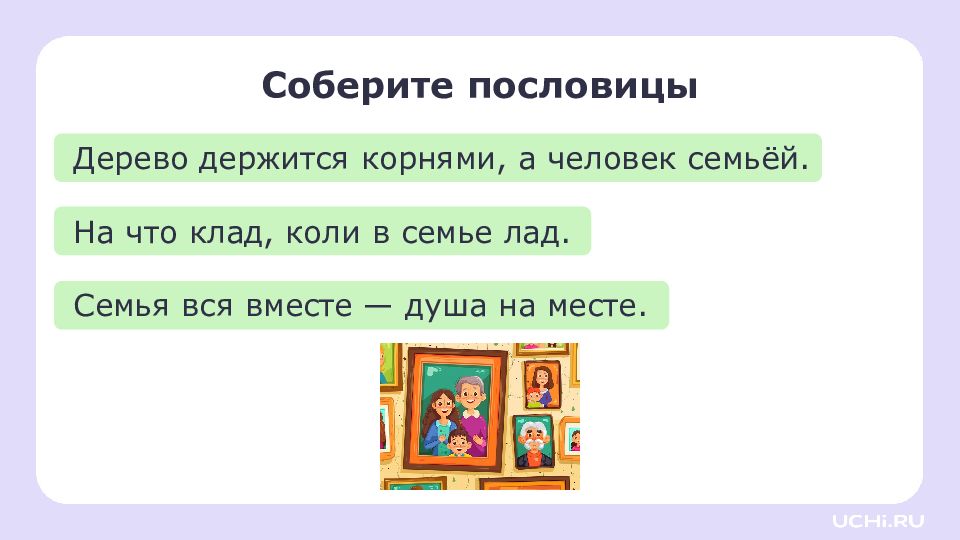 Соберите пословицы

Дерево держится корнями, а человек семьёй.

На что клад, коли в семье лад.

Семья вся вместе — душа на месте.

UCHi.RU